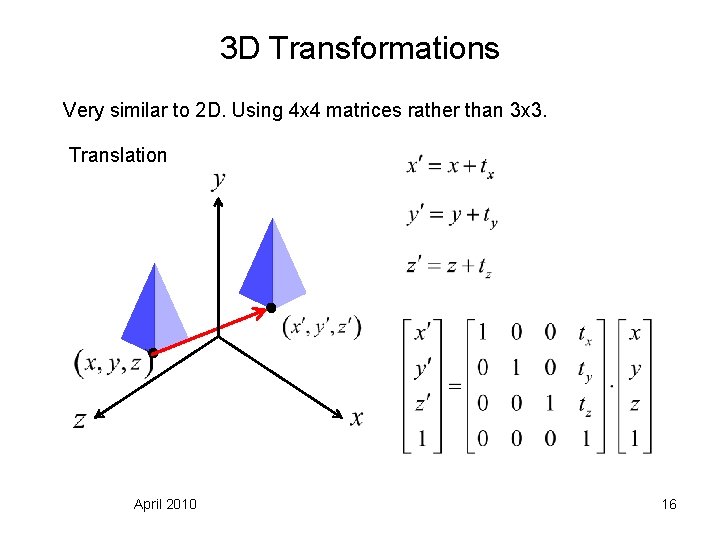 3D Transformations

Very similar to 2D. Using 4x4 matrices rather than 3x3.

Translation

$y$

$(x, y, z)$

$(x', y', z')$

$z$

$x$

$x' = x + t_x$

$y' = y + t_y$

$z' = z + t_z$

$\begin{bmatrix} x' \\ y' \\ z' \\ 1 \end{bmatrix} = \begin{bmatrix} 1 & 0 & 0 & t_x \\ 0 & 1 & 0 & t_y \\ 0 & 0 & 1 & t_z \\ 0 & 0 & 0 & 1 \end{bmatrix} \cdot \begin{bmatrix} x \\ y \\ z \\ 1 \end{bmatrix}$

April 2010

16